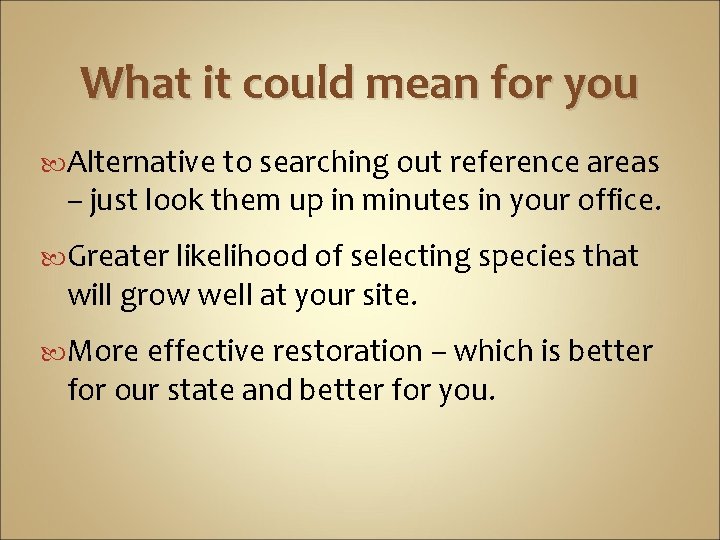 What it could mean for you

Alternative to searching out reference areas – just look them up in minutes in your office.

Greater likelihood of selecting species that will grow well at your site.

More effective restoration – which is better for our state and better for you.